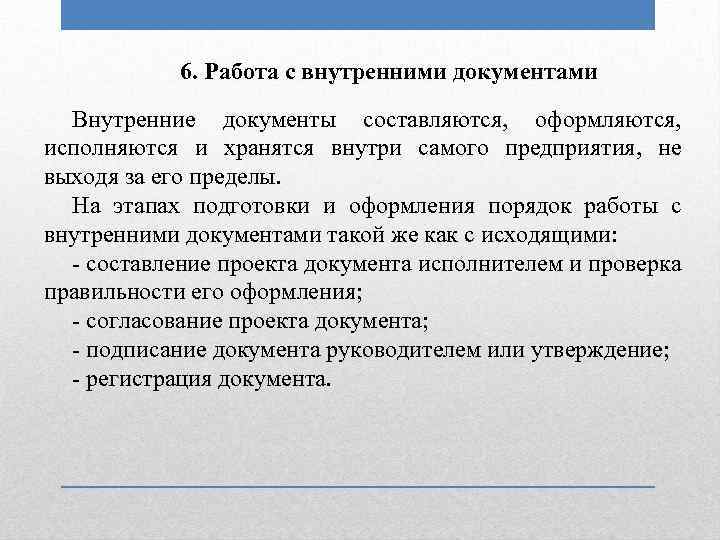 6. Работа с внутренними документами

Внутренние документы составляются, оформляются, исполняются и хранятся внутри самого предприятия, не выходя за его пределы.

На этапах подготовки и оформления порядок работы с внутренними документами такой же как с исходящими:

- составление проекта документа исполнителем и проверка правильности его оформления;

- согласование проекта документа;

- подписание документа руководителем или утверждение;

- регистрация документа.